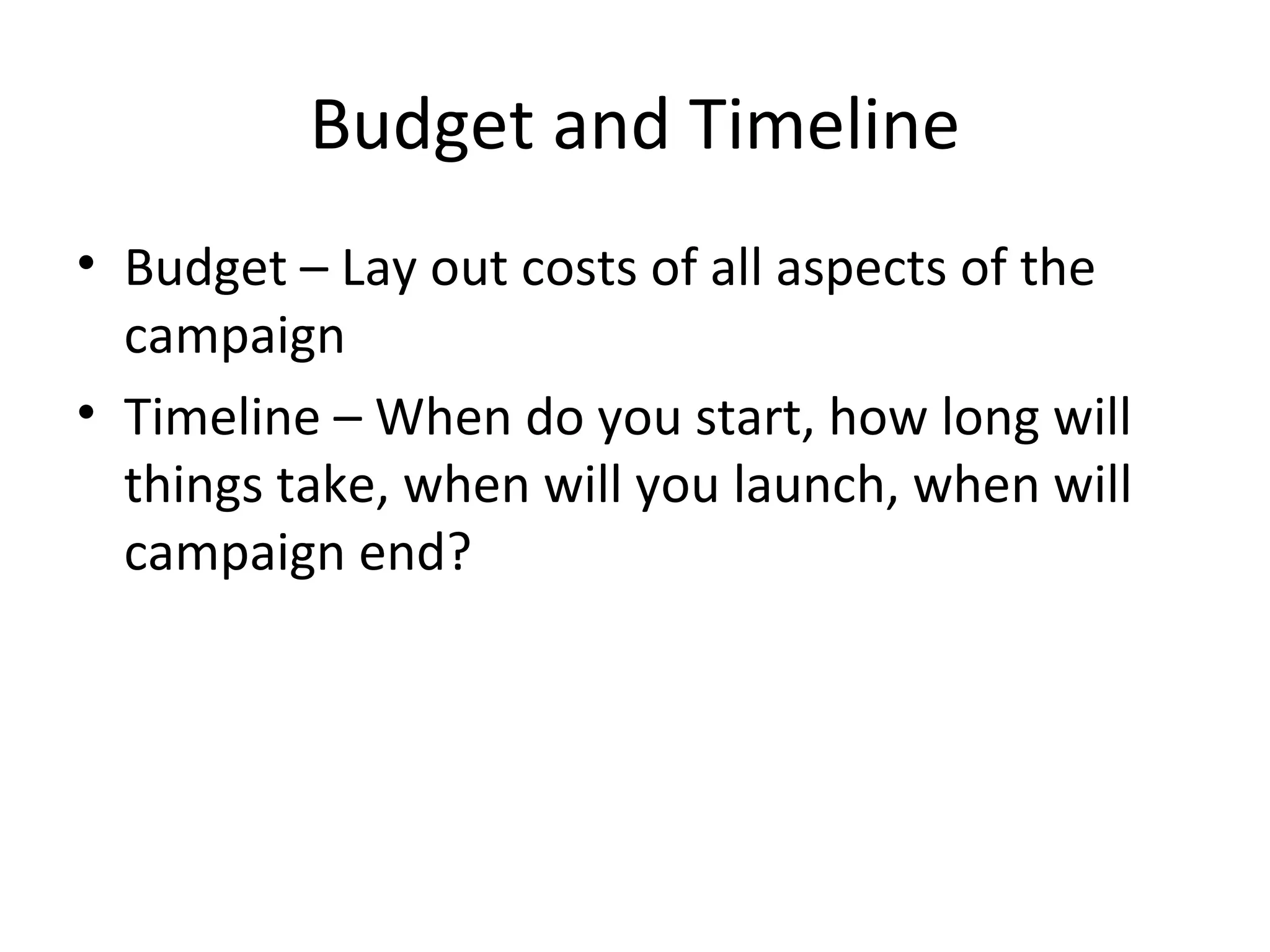 Budget and Timeline

• Budget – Lay out costs of all aspects of the campaign
• Timeline – When do you start, how long will things take, when will you launch, when will campaign end?